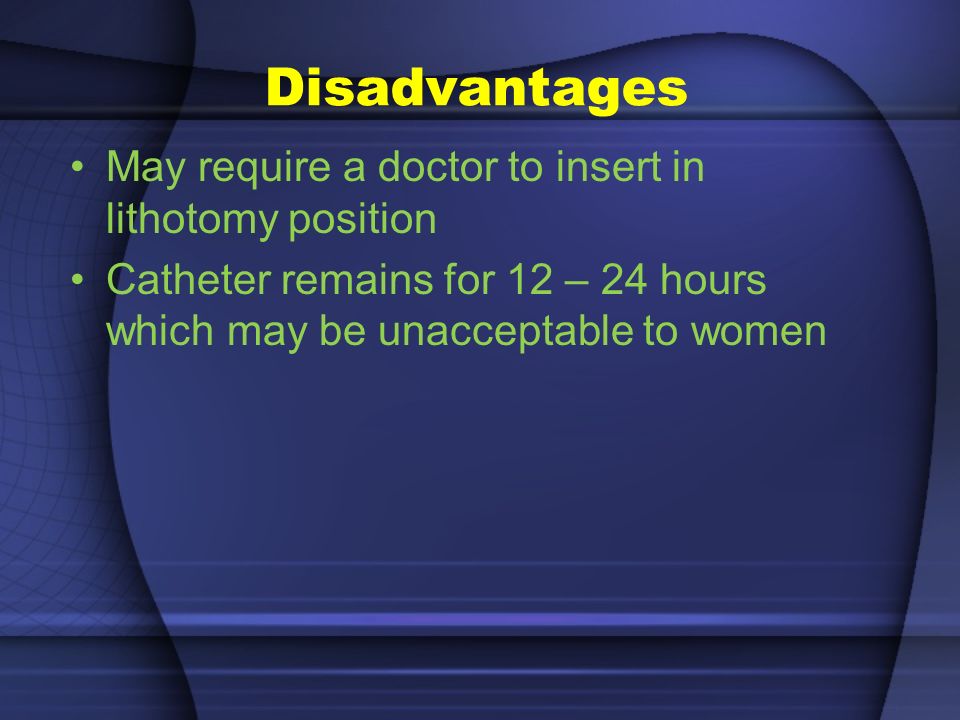 Disadvantages

• May require a doctor to insert in lithotomy position
• Catheter remains for 12 – 24 hours which may be unacceptable to women